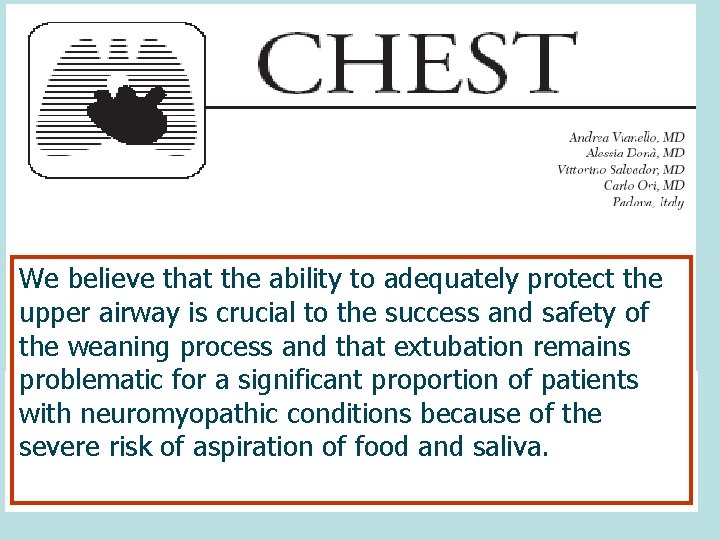 CHEST

Andrea Vianello, MD
Alessia Donà, MD
Vittorino Salvador, MD
Carlo Ori, MD
Padova, Italy

We believe that the ability to adequately protect the upper airway is crucial to the success and safety of the weaning process and that extubation remains problematic for a significant proportion of patients with neuromyopathic conditions because of the severe risk of aspiration of food and saliva.